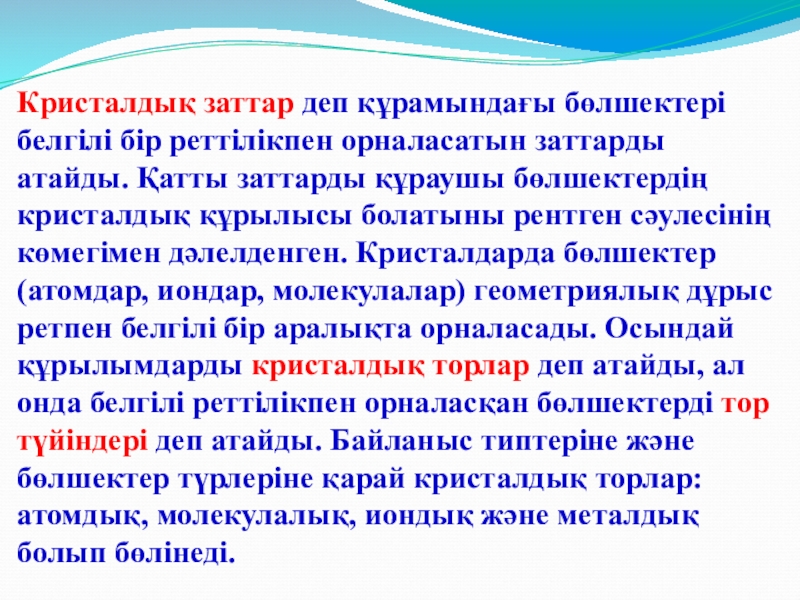 Кристалдық заттар деп құрамындағы бөлшектері белгілі бір реттілікпен орналасатын заттарды атайды. Қатты заттарды құраушы бөлшектердің кристалдық құрылысы болатыны рентген сәулесінің көмегімен дәлелденген. Кристалдарда бөлшектер (атомдар, иондар, молекулалар) геометриялық дұрыс ретпен белгілі бір аралықта орналасады. Осындай құрылымдарды кристалдық торлар деп атайды, ал онда белгілі реттілікпен орналасқан бөлшектерді тор түйіндері деп атайды. Байланыс типтеріне және бөлшектер түрлеріне қарай кристалдық торлар: атомдық, молекулалық, иондық және металдық болып бөлінеді.